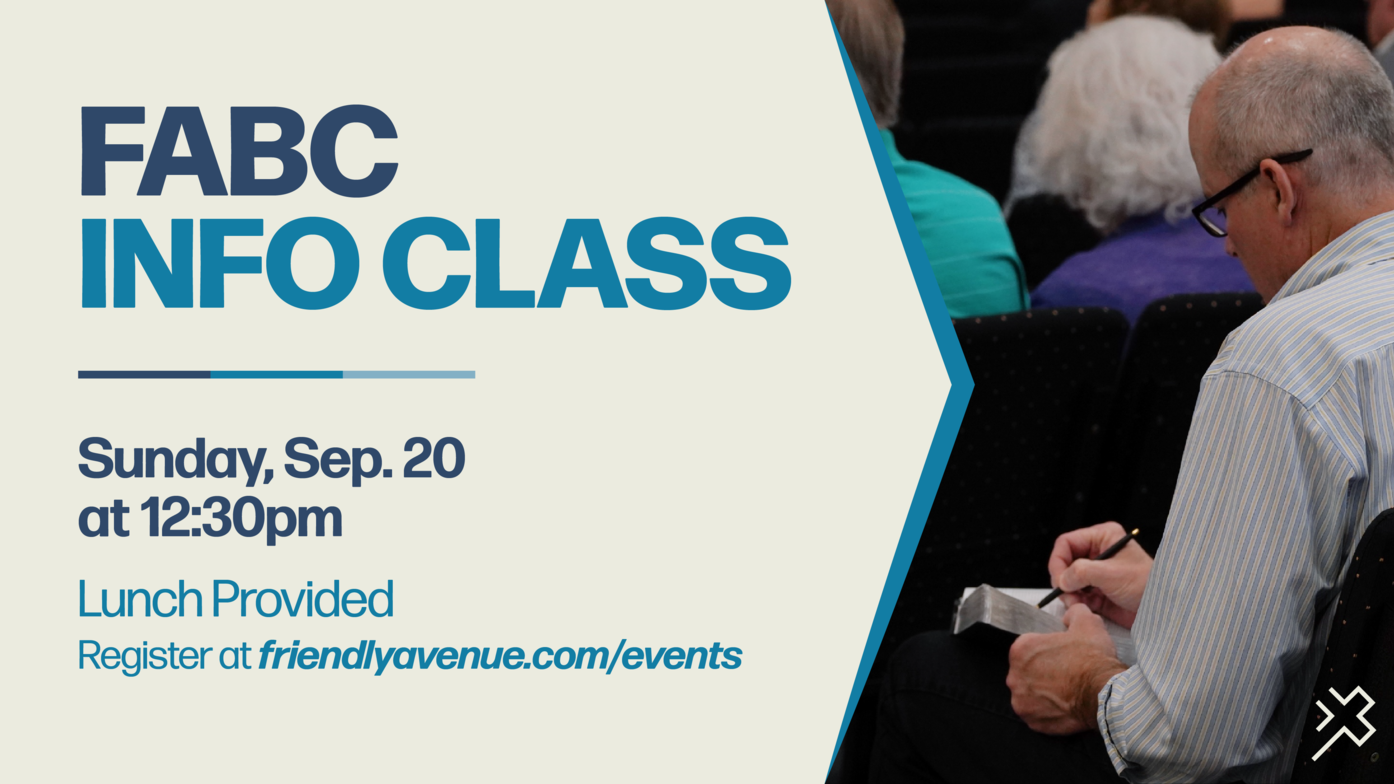 FABC
INFO CLASS

Sunday, Sep. 20
at 12:30pm

Lunch Provided

Register at friendlyavenue.com/events